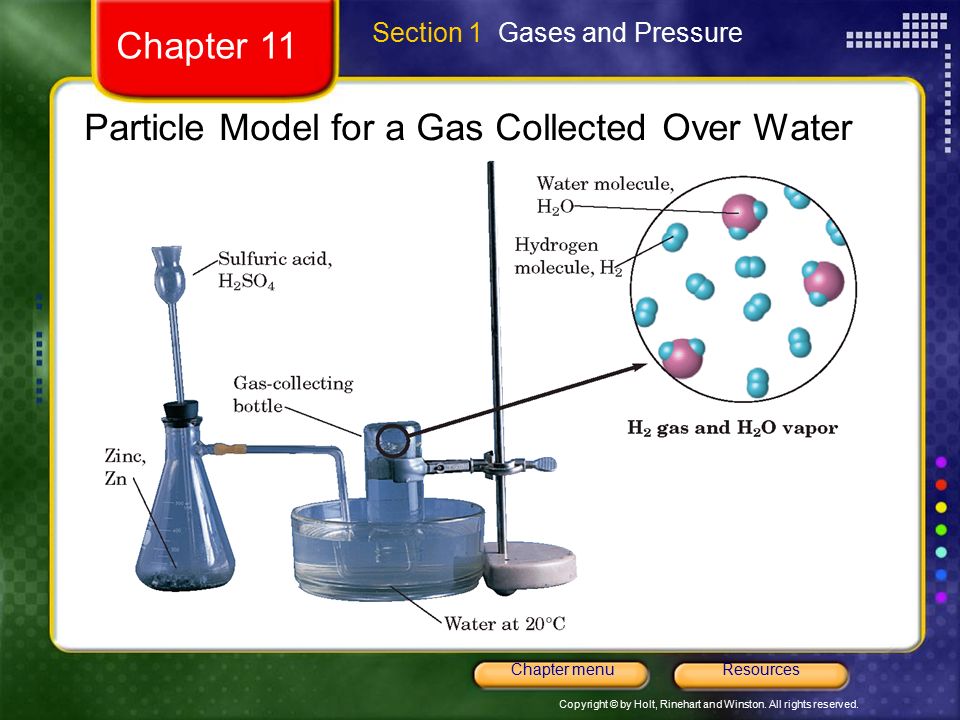 Chapter 11

Section 1 Gases and Pressure

Particle Model for a Gas Collected Over Water

Sulfuric acid, $H_2SO_4$

Water molecule, $H_2O$

Hydrogen molecule, $H_2$

Gas-collecting bottle

Zinc, Zn

$H_2$ gas and $H_2O$ vapor

Water at 20°C

Chapter menu

Resources

Copyright © by Holt, Rinehart and Winston. All rights reserved.